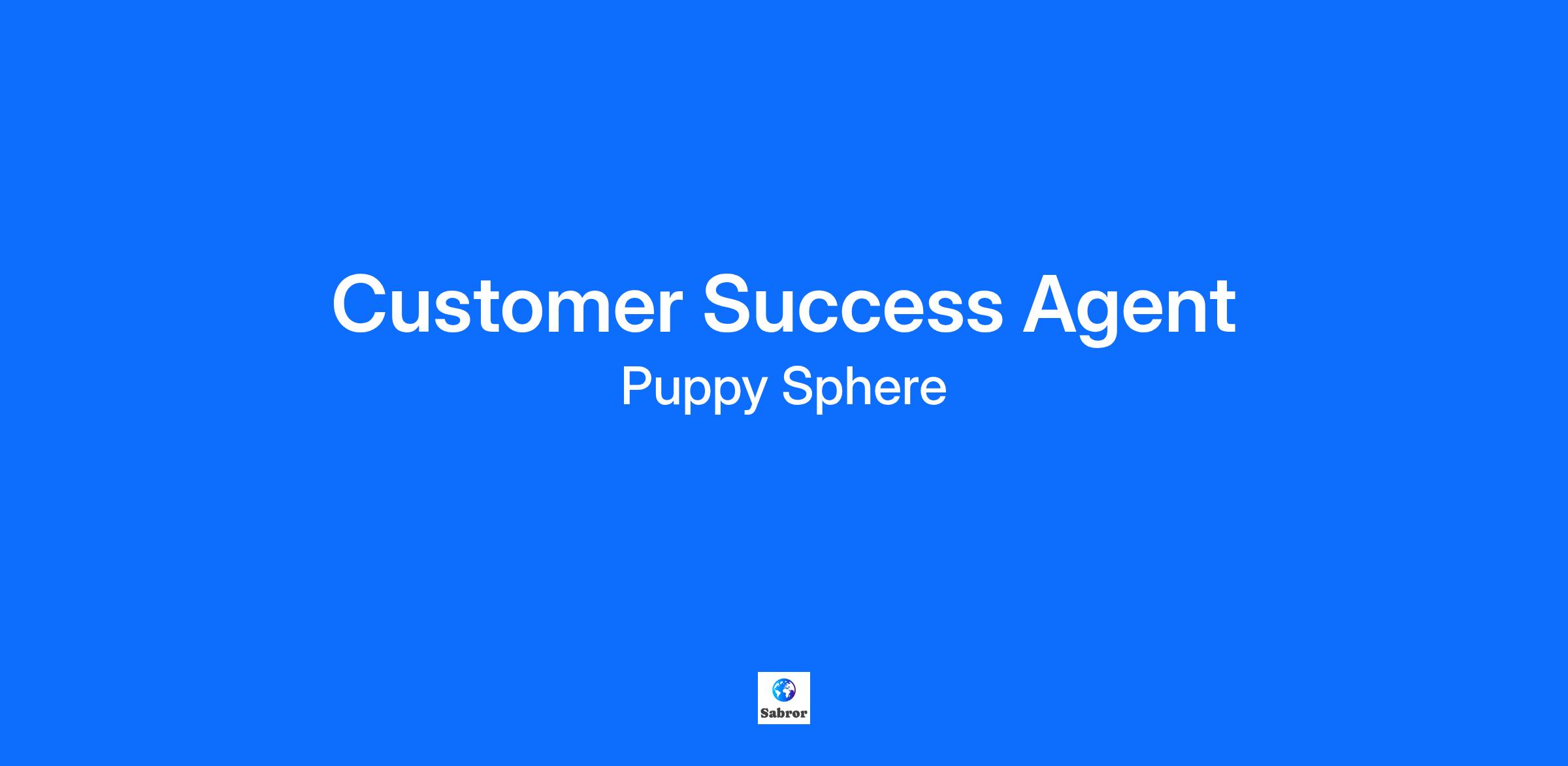 Customer Success Agent

Puppy Sphere

Sabror